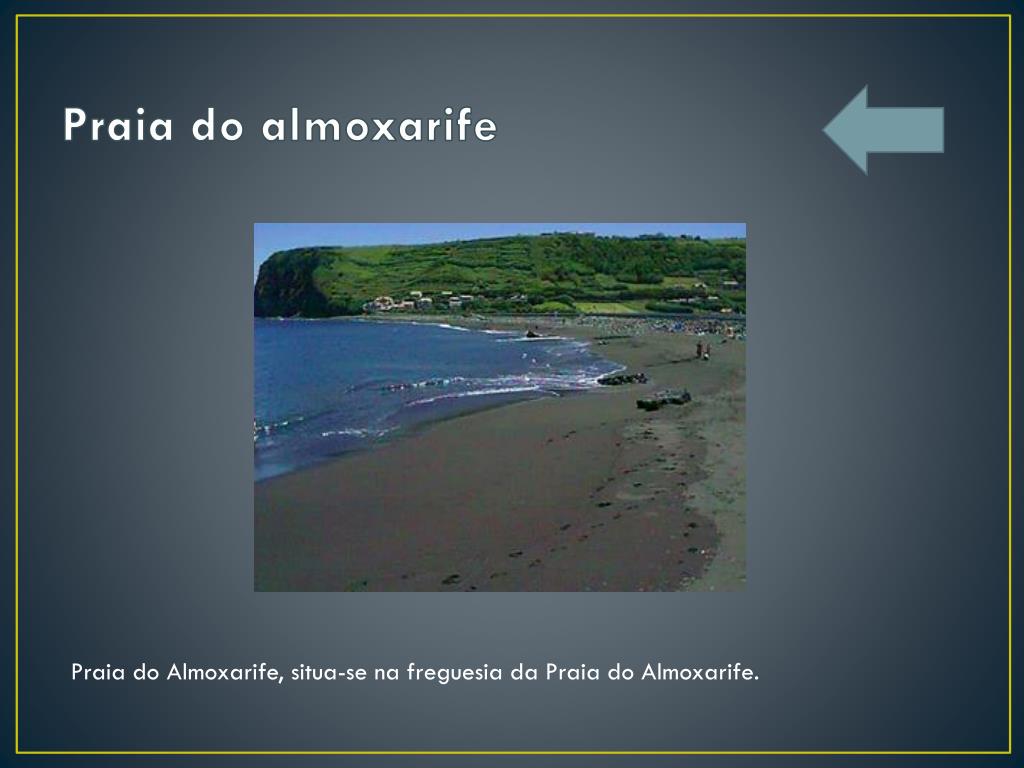 Praia do almoxarife

Praia do Almoxarife, situa-se na freguesia da Praia do Almoxarife.